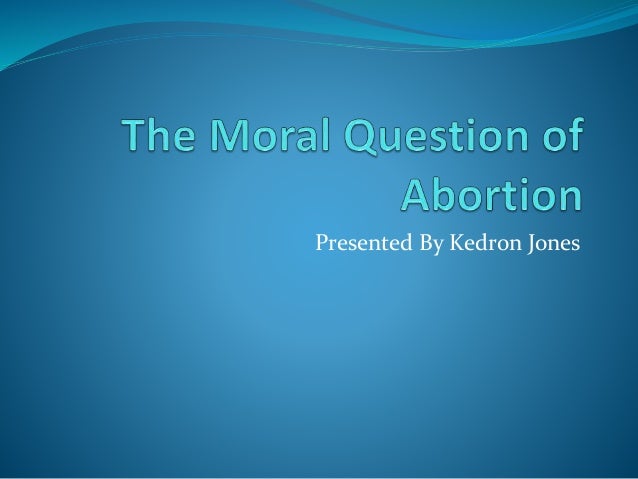 The Moral Question of Abortion

Presented By Kedron Jones